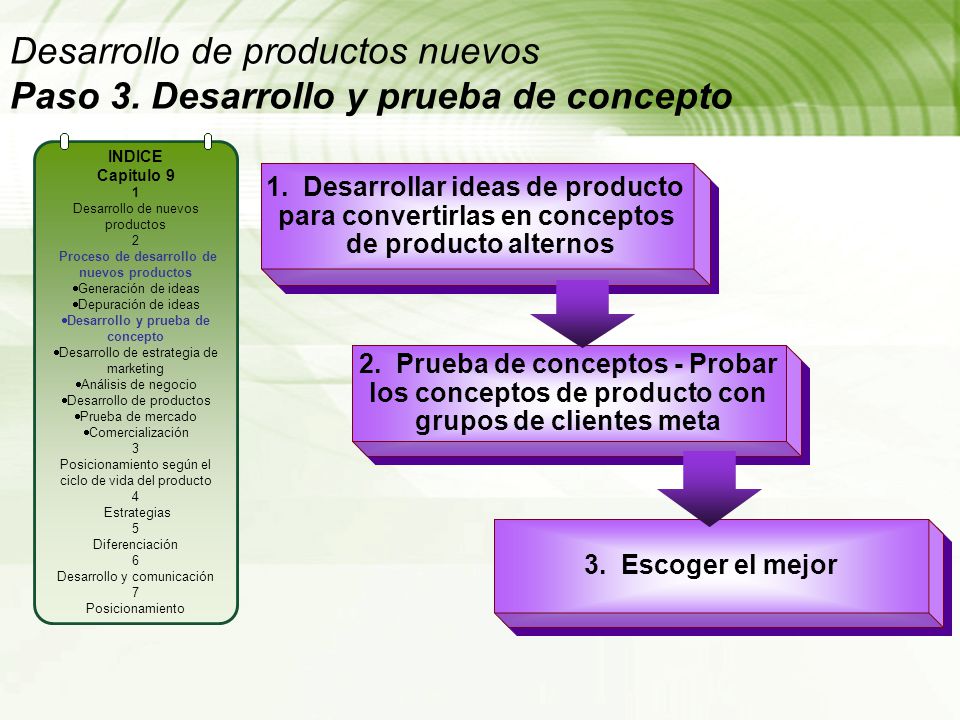 Desarrollo de productos nuevos
Paso 3. Desarrollo y prueba de concepto

INDICE
Capitulo 9
1
Desarrollo de nuevos productos
2
Proceso de desarrollo de nuevos productos
•Generación de ideas
•Depuración de ideas
•Desarrollo y prueba de concepto
•Desarrollo de estrategia de marketing
•Análisis de negocio
•Desarrollo de productos
•Prueba de mercado
•Comercialización
3
Posicionamiento según el ciclo de vida del producto
4
Estrategias
5
Diferenciación
6
Desarrollo y comunicación
7
Posicionamiento

1. Desarrollar ideas de producto para convertirlas en conceptos de producto alternos

2. Prueba de conceptos - Probar los conceptos de producto con grupos de clientes meta

3. Escoger el mejor